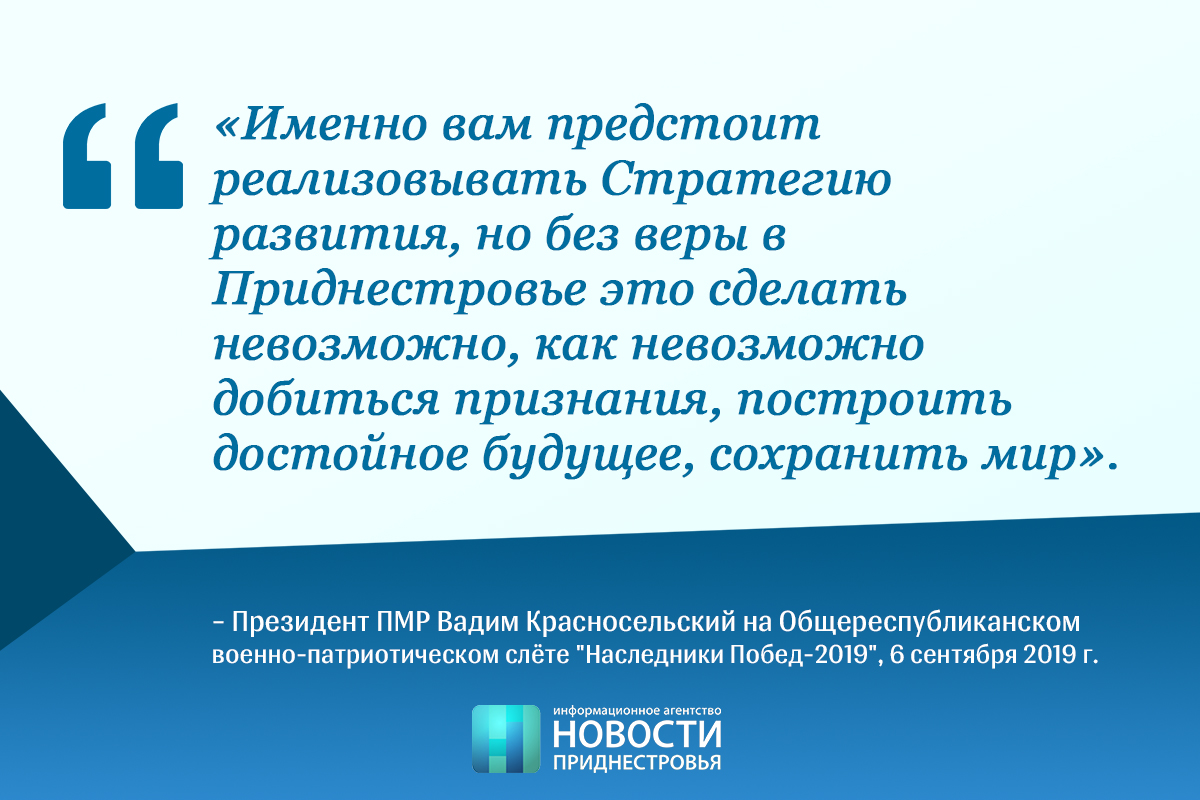 “

«Именно вам предстоит реализовывать Стратегию развития, но без веры в Приднестровье это сделать невозможно, как невозможно добиться признания, построить достойное будущее, сохранить мир».

– Президент ПМР Вадим Красносельский на Общереспубликанском военно-патриотическом слёте "Наследники Побед-2019", 6 сентября 2019 г.

информационное агентство
НОВОСТИ
ПРИДНЕСТРОВЬЯ